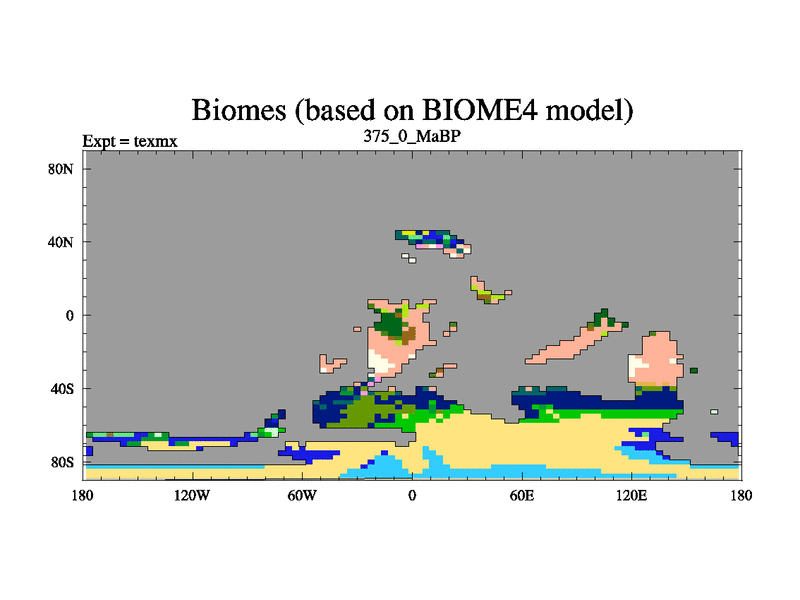 Biomes (based on BIOME4 model)
Expt = texmx
375_0_MaBP

80N
40N
0
40S
80S

180
120W
60W
0
60E
120E
180